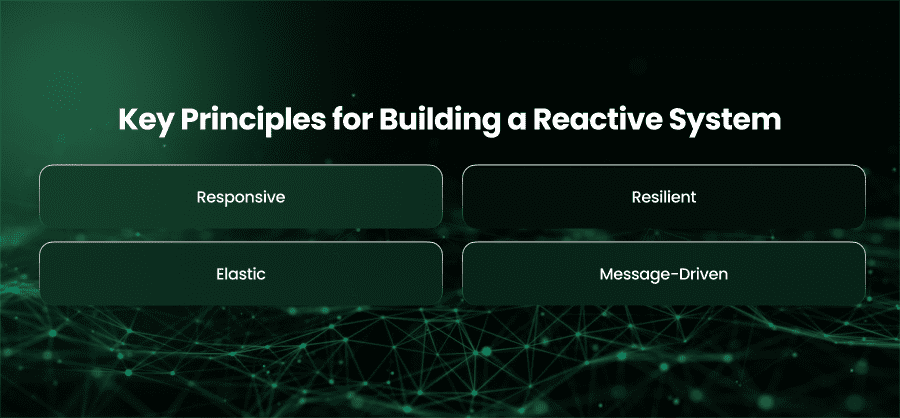 Key Principles for Building a Reactive System

Responsive

Resilient

Elastic

Message-Driven